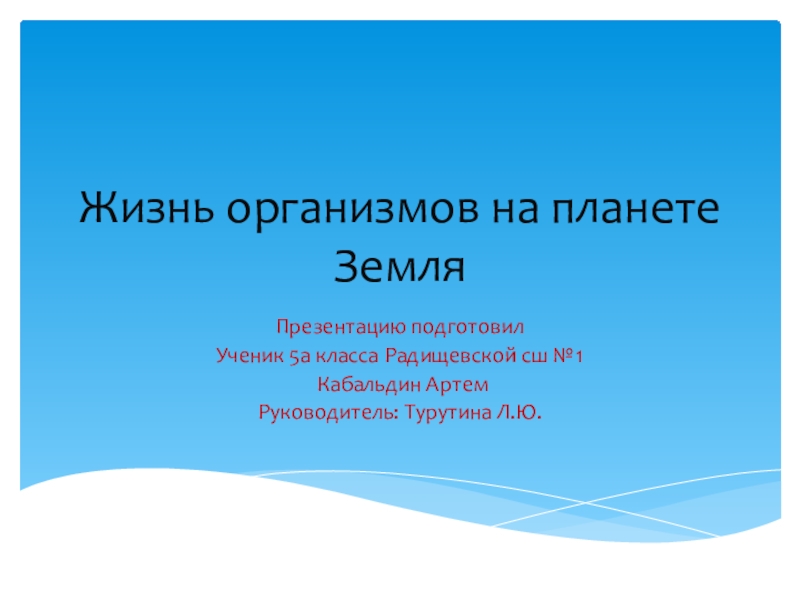 Жизнь организмов на планете Земля

Презентацию подготовил
Ученик 5а класса Радищевской сш №1
Кабальдин Артем
Руководитель: Турутина Л.Ю.